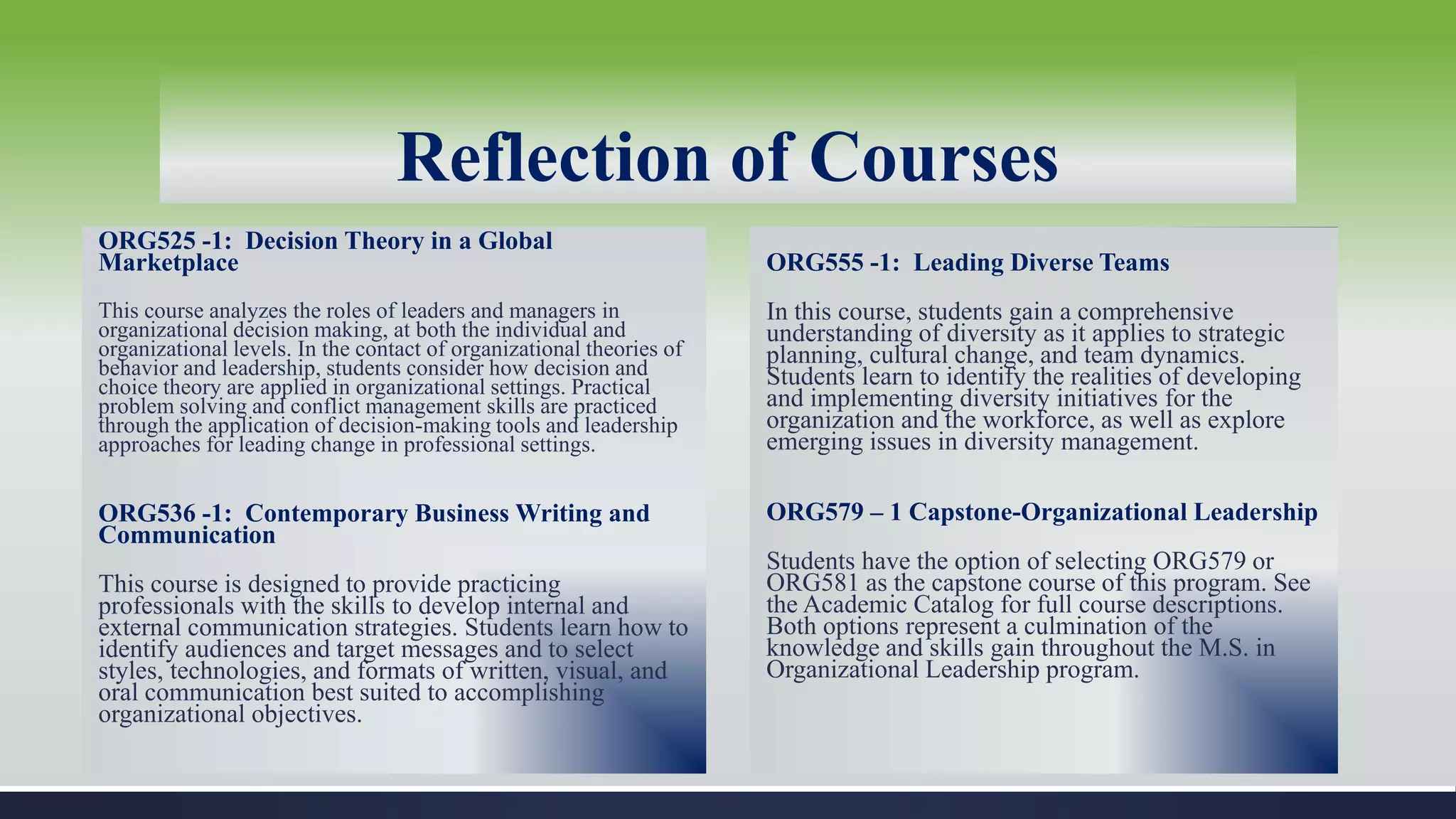 Reflection of Courses

ORG525 -1: Decision Theory in a Global Marketplace

This course analyzes the roles of leaders and managers in organizational decision making, at both the individual and organizational levels. In the contact of organizational theories of behavior and leadership, students consider how decision and choice theory are applied in organizational settings. Practical problem solving and conflict management skills are practiced through the application of decision-making tools and leadership approaches for leading change in professional settings.

ORG536 -1: Contemporary Business Writing and Communication

This course is designed to provide practicing professionals with the skills to develop internal and external communication strategies. Students learn how to identify audiences and target messages and to select styles, technologies, and formats of written, visual, and oral communication best suited to accomplishing organizational objectives.

ORG555 -1: Leading Diverse Teams

In this course, students gain a comprehensive understanding of diversity as it applies to strategic planning, cultural change, and team dynamics. Students learn to identify the realities of developing and implementing diversity initiatives for the organization and the workforce, as well as explore emerging issues in diversity management.

ORG579 – 1 Capstone-Organizational Leadership

Students have the option of selecting ORG579 or ORG581 as the capstone course of this program. See the Academic Catalog for full course descriptions. Both options represent a culmination of the knowledge and skills gain throughout the M.S. in Organizational Leadership program.